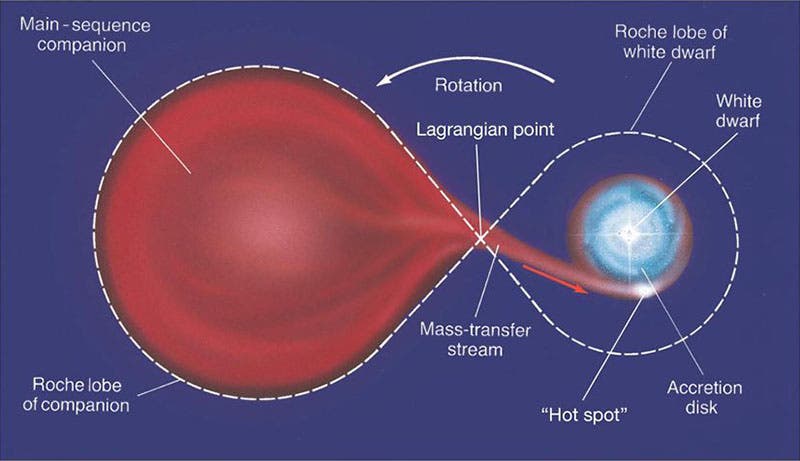 Main - sequence companion

Rotation

Roche lobe of white dwarf

White dwarf

Lagrangian point

Mass-transfer stream

Roche lobe of companion

"Hot spot"

Accretion disk